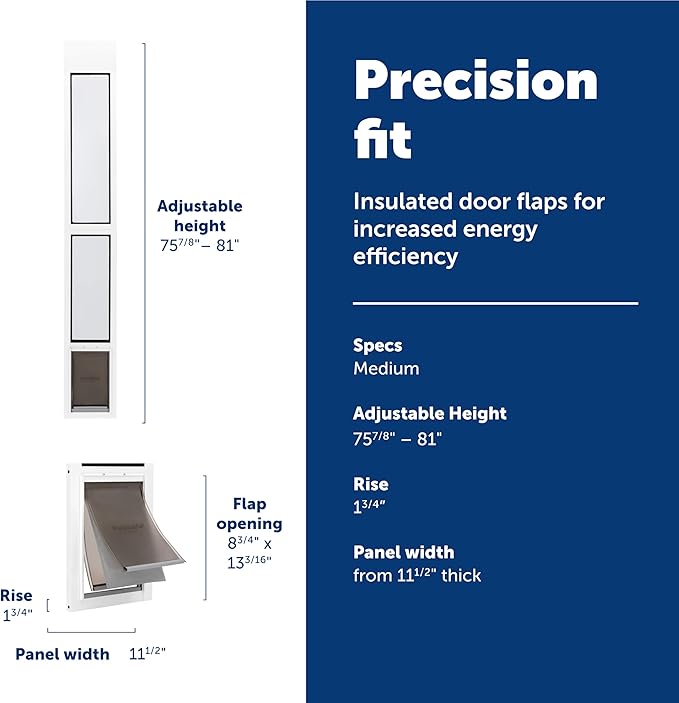 Adjustable height
$75^{7/8}$" – 81"

Flap opening
$8^{3/4}$" x $13^{3/16}$"

Rise
$1^{3/4}$"

Panel width $11^{1/2}$"

Precision fit

Insulated door flaps for increased energy efficiency

Specs
Medium

Adjustable Height
$75^{7/8}$" – 81"

Rise
$1^{3/4}$"

Panel width
from $11^{1/2}$" thick